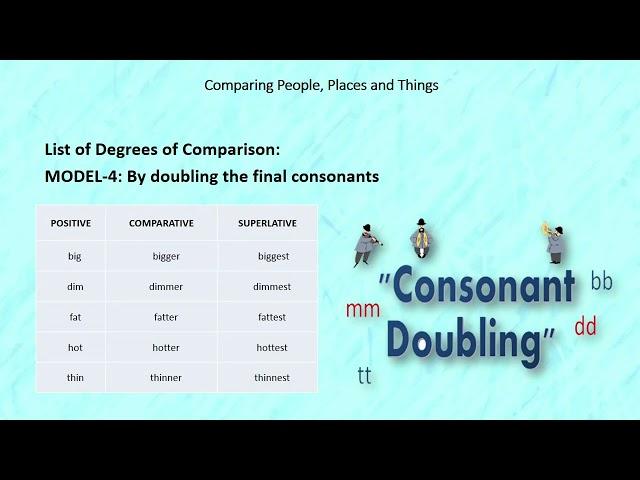 Comparing People, Places and Things

List of Degrees of Comparison:
MODEL-4: By doubling the final consonants

| POSITIVE | COMPARATIVE | SUPERLATIVE |
|---|---|---|
| big | bigger | biggest |
| dim | dimmer | dimmest |
| fat | fatter | fattest |
| hot | hotter | hottest |
| thin | thinner | thinnest |

"Consonant Doubling"

bb

mm

dd

tt